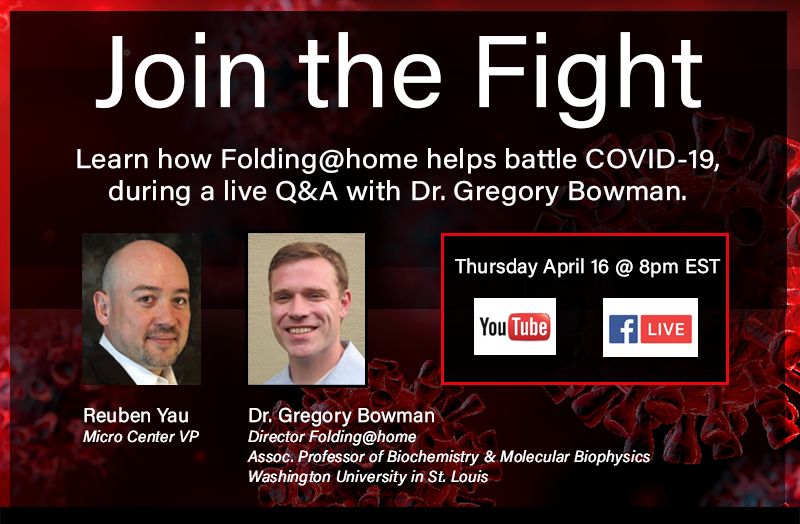 Join the Fight

Learn how Folding@home helps battle COVID-19, during a live Q&A with Dr. Gregory Bowman.

Thursday April 16 @ 8pm EST

YouTube

f LIVE

Reuben Yau
Micro Center VP

Dr. Gregory Bowman
Director Folding@home
Assoc. Professor of Biochemistry & Molecular Biophysics
Washington University in St. Louis